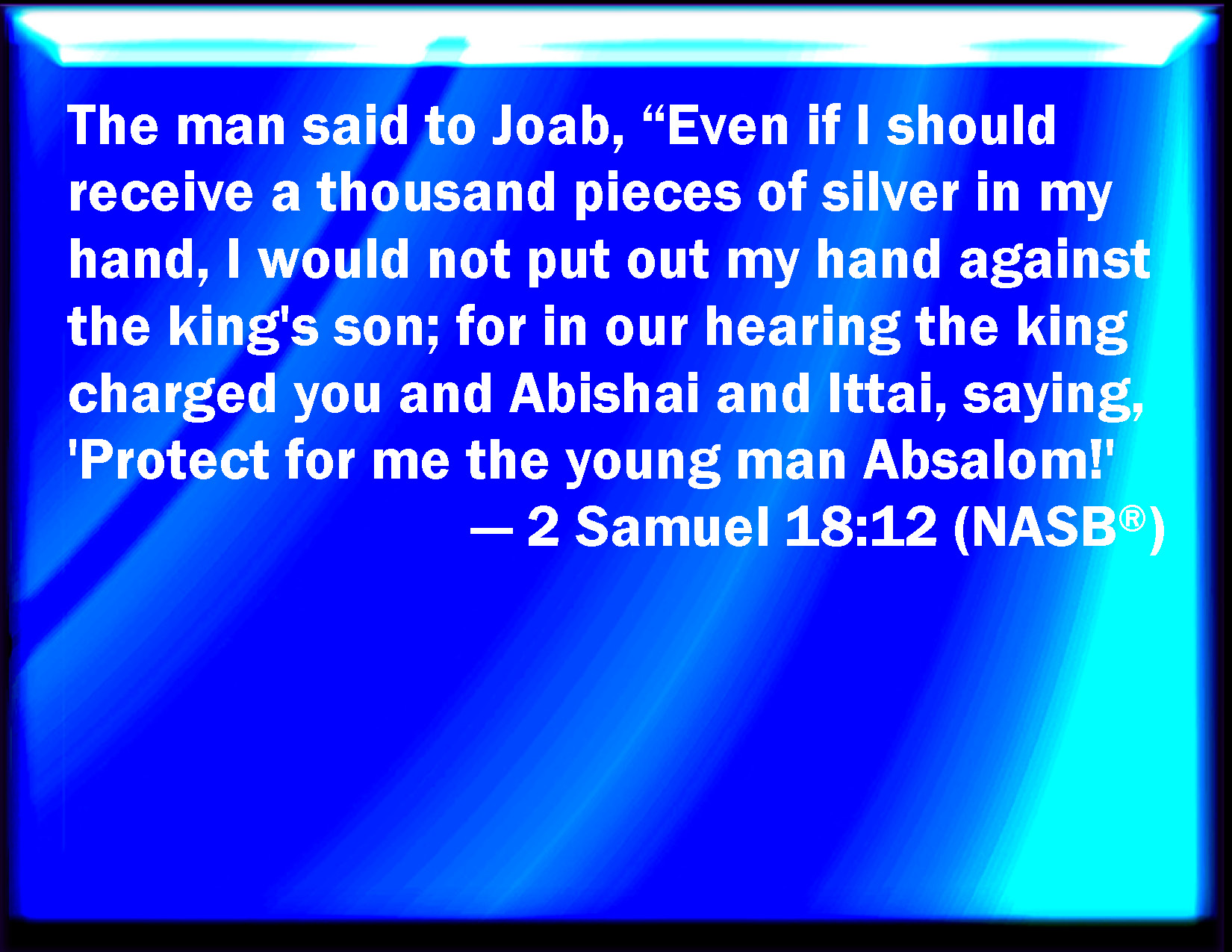 The man said to Joab, “Even if I should receive a thousand pieces of silver in my hand, I would not put out my hand against the king's son; for in our hearing the king charged you and Abishai and Ittai, saying, 'Protect for me the young man Absalom!'
— 2 Samuel 18:12 (NASB®)